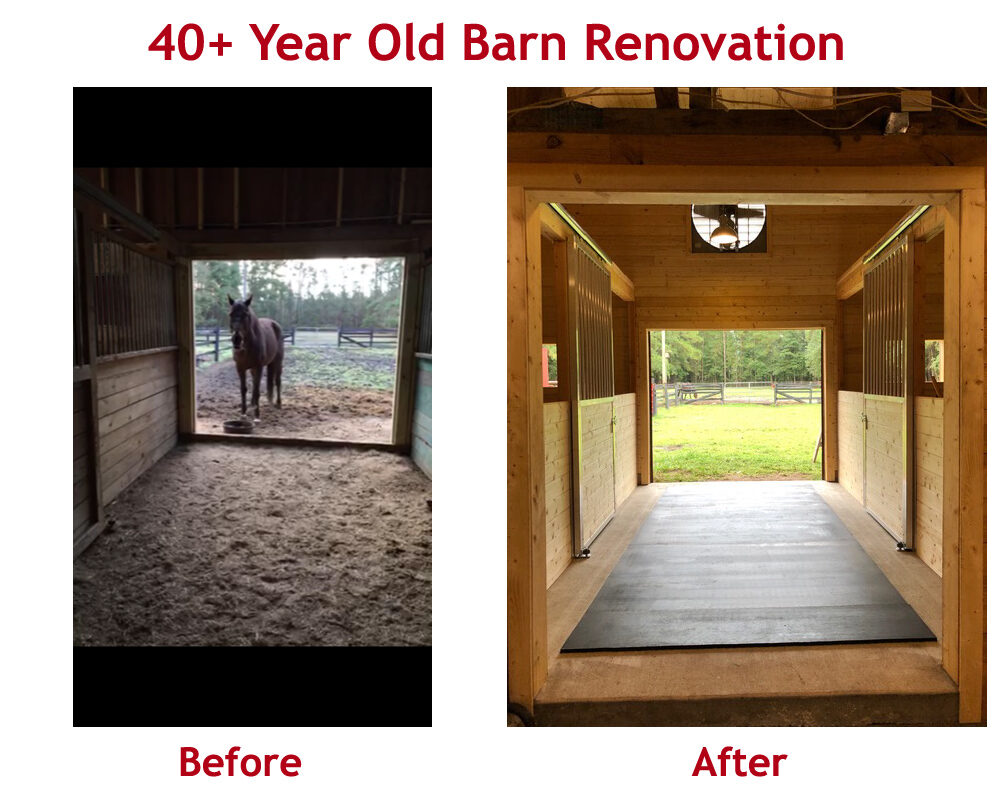 40+ Year Old Barn Renovation

Before

After